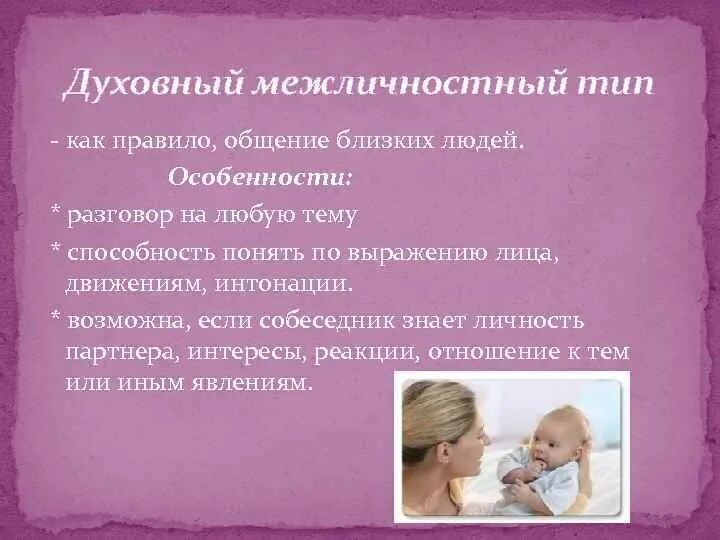 Духовный межличностный тип

- как правило, общение близких людей.

Особенности:

* разговор на любую тему

* способность понять по выражению лица, движениям, интонации.

* возможна, если собеседник знает личность партнера, интересы, реакции, отношение к тем или иным явлениям.